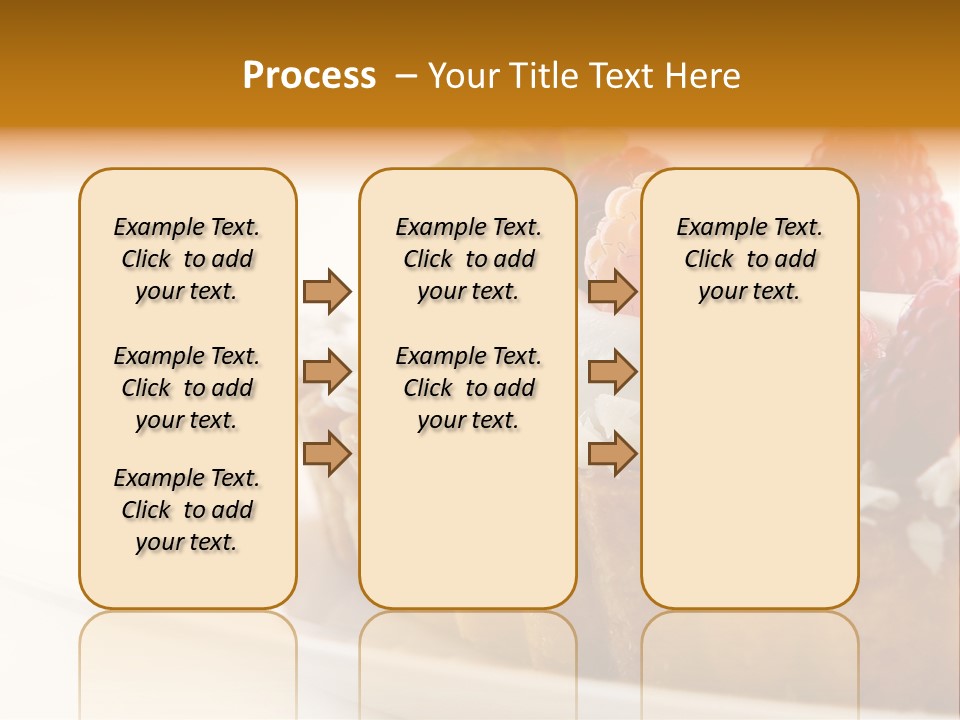 Process – Your Title Text Here

Example Text. Click to add your text.

Example Text. Click to add your text.

Example Text. Click to add your text.

Example Text. Click to add your text.

Example Text. Click to add your text.

Example Text. Click to add your text.